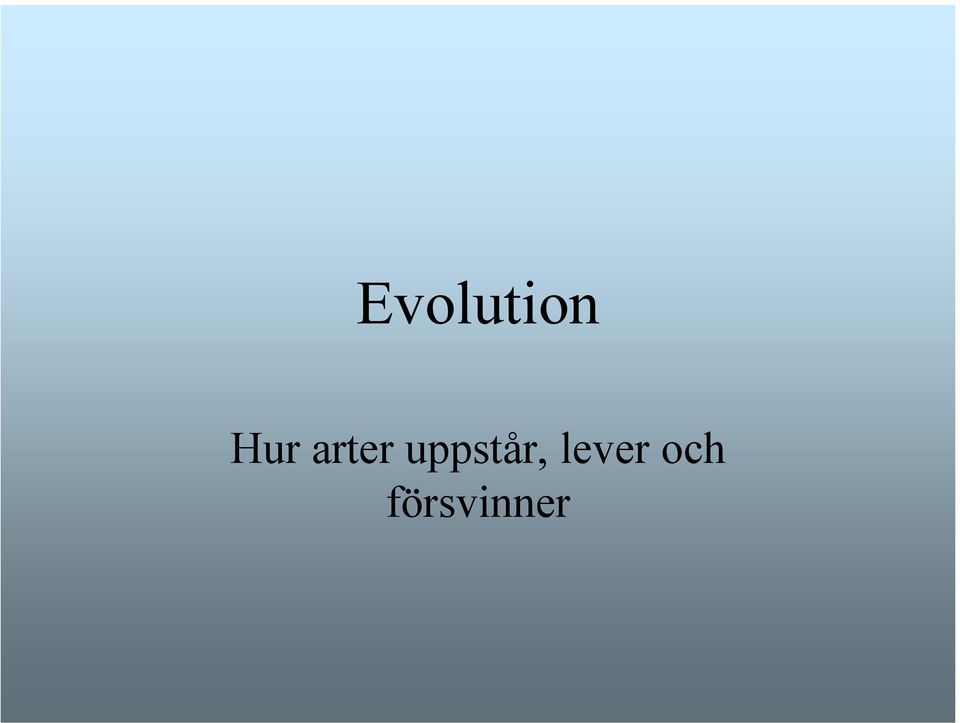 Evolution

Hur arter uppstår, lever och försvinner